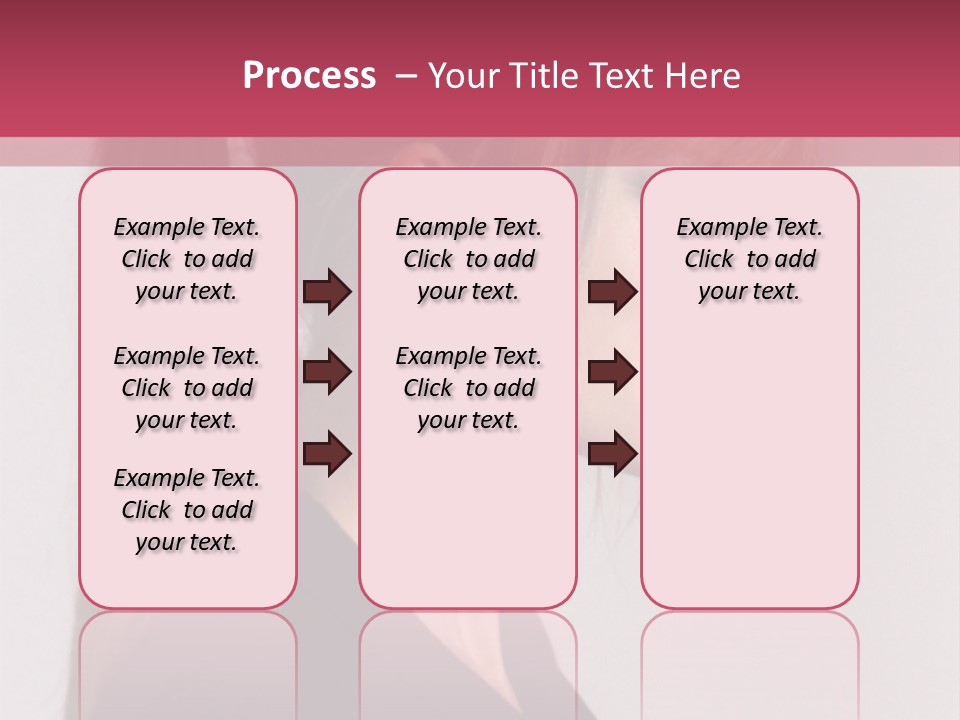 Process – Your Title Text Here

Example Text. Click to add your text.

Example Text. Click to add your text.

Example Text. Click to add your text.

Example Text. Click to add your text.

Example Text. Click to add your text.

Example Text. Click to add your text.